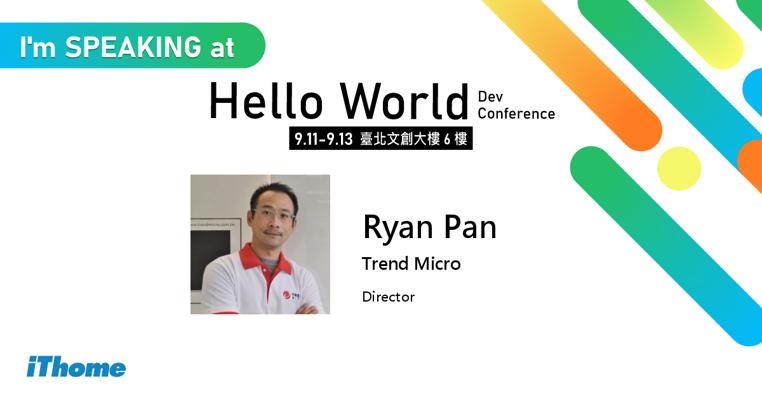 I'm SPEAKING at

Hello World Dev Conference

9.11-9.13 臺北文創大樓 6 樓

Ryan Pan

Trend Micro

Director

iThome